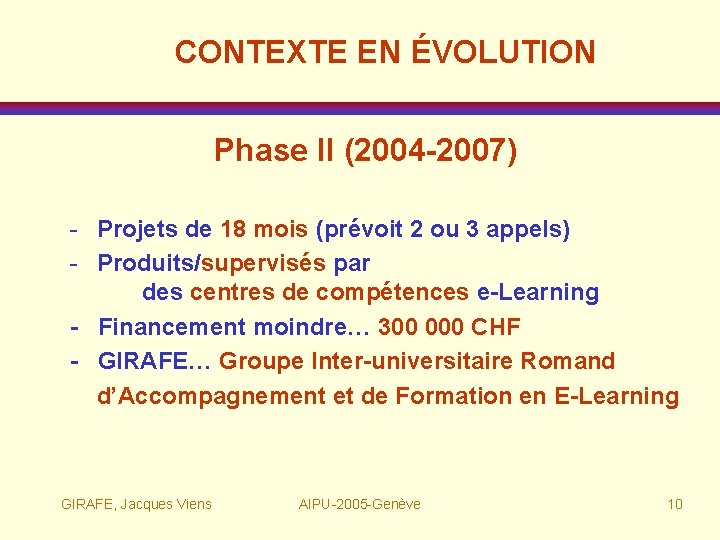 CONTEXTE EN ÉVOLUTION

Phase II (2004-2007)

- Projets de 18 mois (prévoit 2 ou 3 appels)
- Produits/supervisés par des centres de compétences e-Learning
- Financement moindre… 300 000 CHF
- GIRAFE… Groupe Inter-universitaire Romand d'Accompagnement et de Formation en E-Learning

GIRAFE, Jacques Viens AIPU-2005-Genève 10